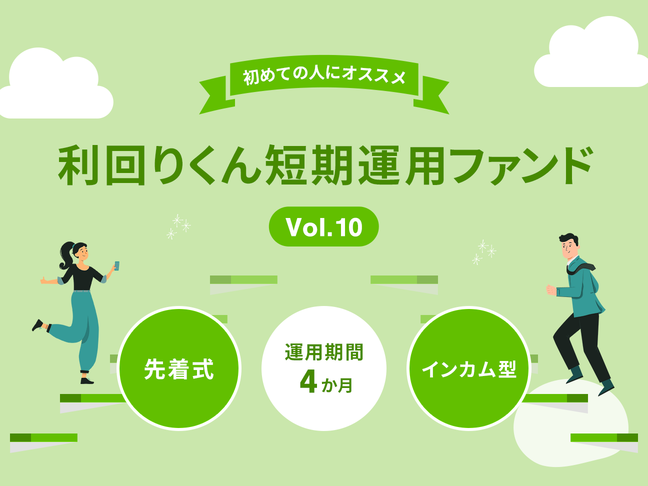 初めての人にオススメ

利回りくん短期運用ファンド

Vol.10

先着式

運用期間
4か月

インカム型